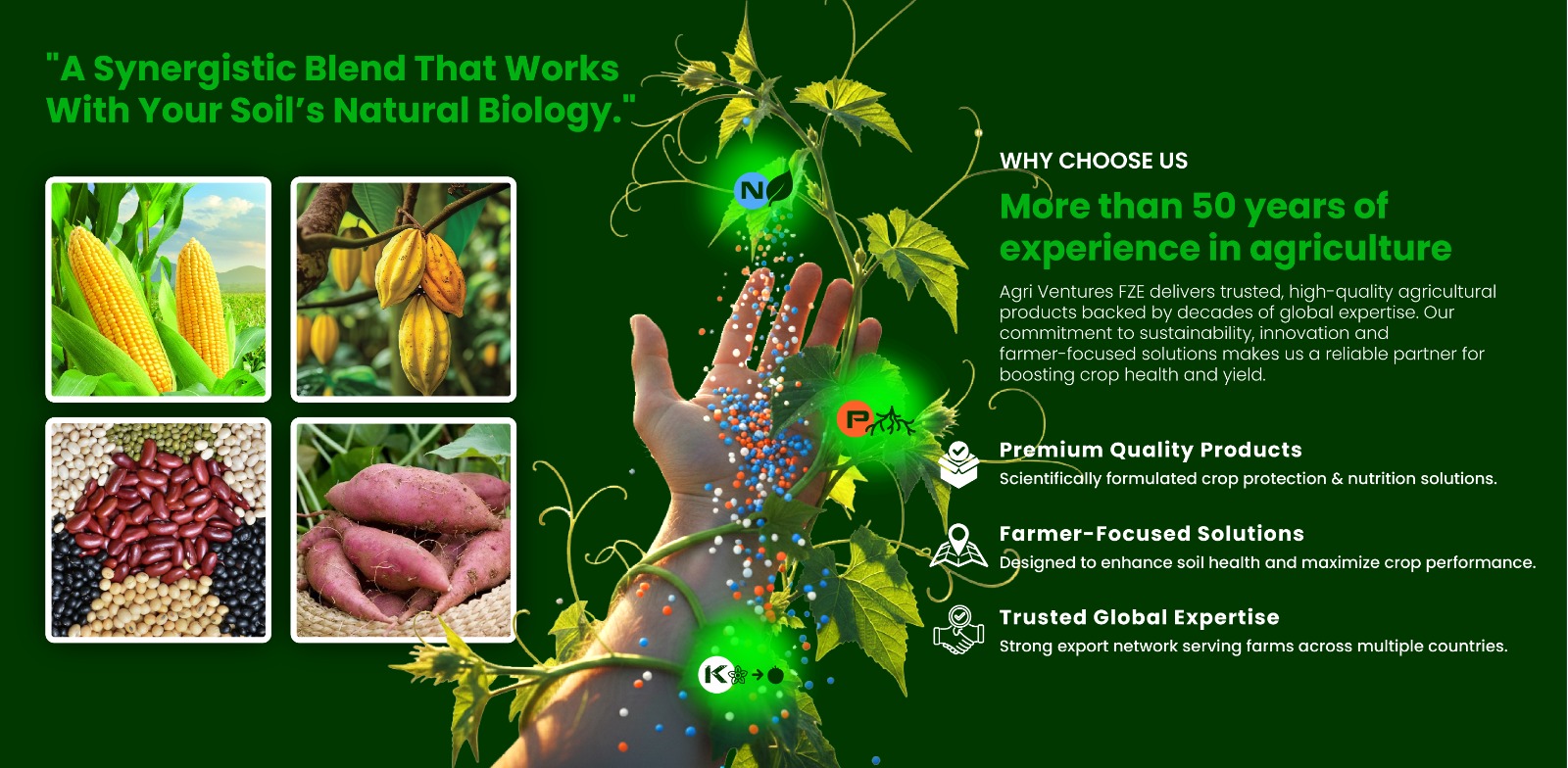 "A Synergistic Blend That Works With Your Soil's Natural Biology."

N

P

K

WHY CHOOSE US

More than 50 years of experience in agriculture

Agri Ventures FZE delivers trusted, high-quality agricultural products backed by decades of global expertise. Our commitment to sustainability, innovation and farmer-focused solutions makes us a reliable partner for boosting crop health and yield.

Premium Quality Products

Scientifically formulated crop protection & nutrition solutions.

Farmer-Focused Solutions

Designed to enhance soil health and maximize crop performance.

Trusted Global Expertise

Strong export network serving farms across multiple countries.